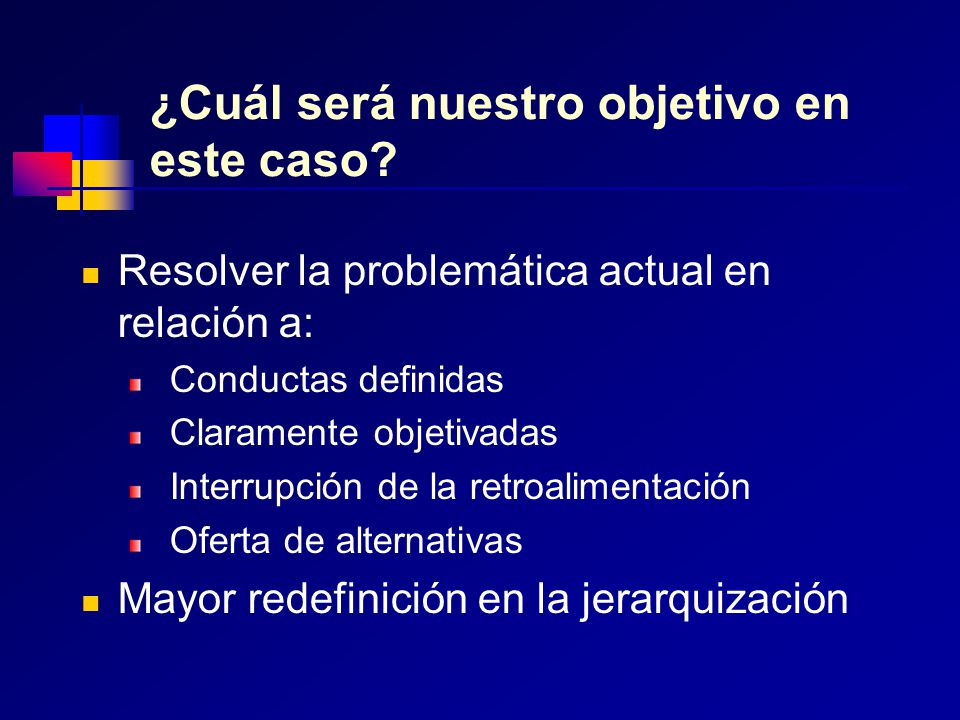 ¿Cuál será nuestro objetivo en este caso?

Resolver la problemática actual en relación a:

Conductas definidas

Claramente objetivadas

Interrupción de la retroalimentación

Oferta de alternativas

Mayor redefinición en la jerarquización